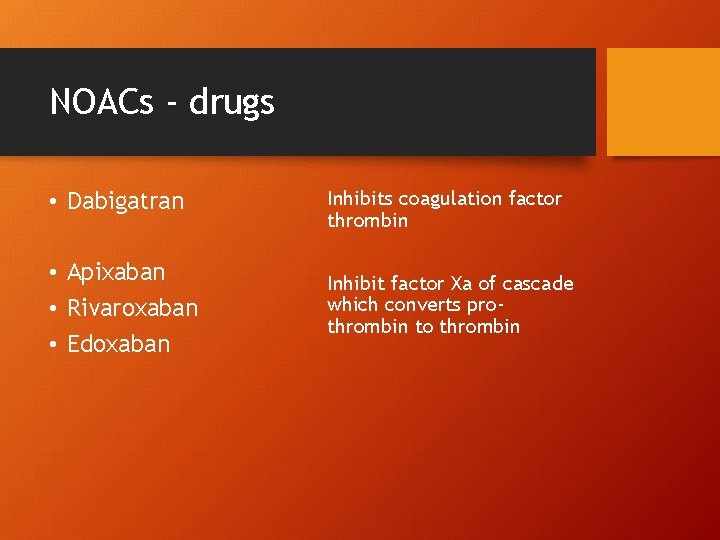 NOACs - drugs

• Dabigatran

• Apixaban
• Rivaroxaban
• Edoxaban

Inhibits coagulation factor thrombin

Inhibit factor Xa of cascade which converts pro-thrombin to thrombin